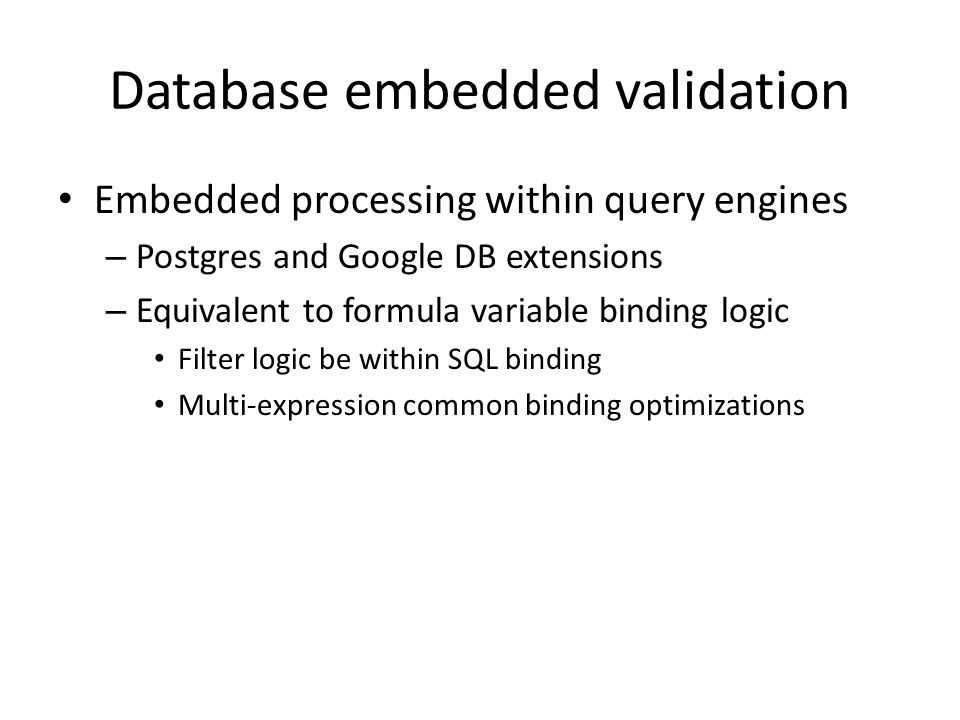 Database embedded validation

• Embedded processing within query engines
– Postgres and Google DB extensions
– Equivalent to formula variable binding logic
• Filter logic be within SQL binding
• Multi-expression common binding optimizations